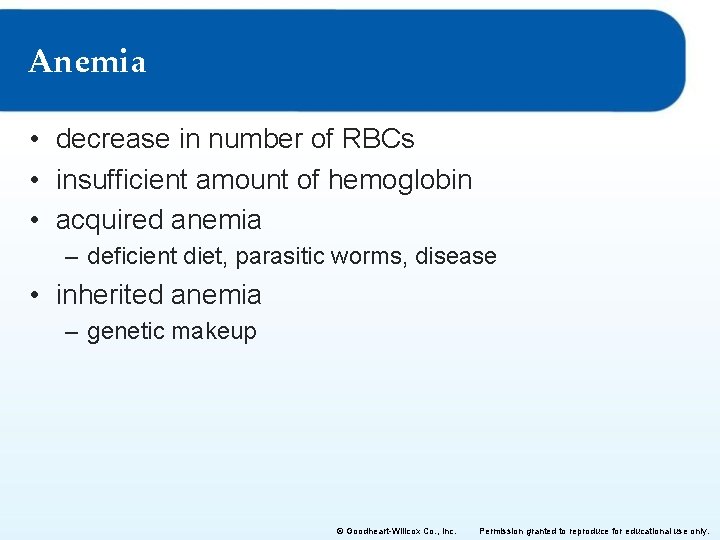 Anemia

• decrease in number of RBCs
• insufficient amount of hemoglobin
• acquired anemia
– deficient diet, parasitic worms, disease
• inherited anemia
– genetic makeup

© Goodheart-Willcox Co., Inc. Permission granted to reproduce for educational use only.